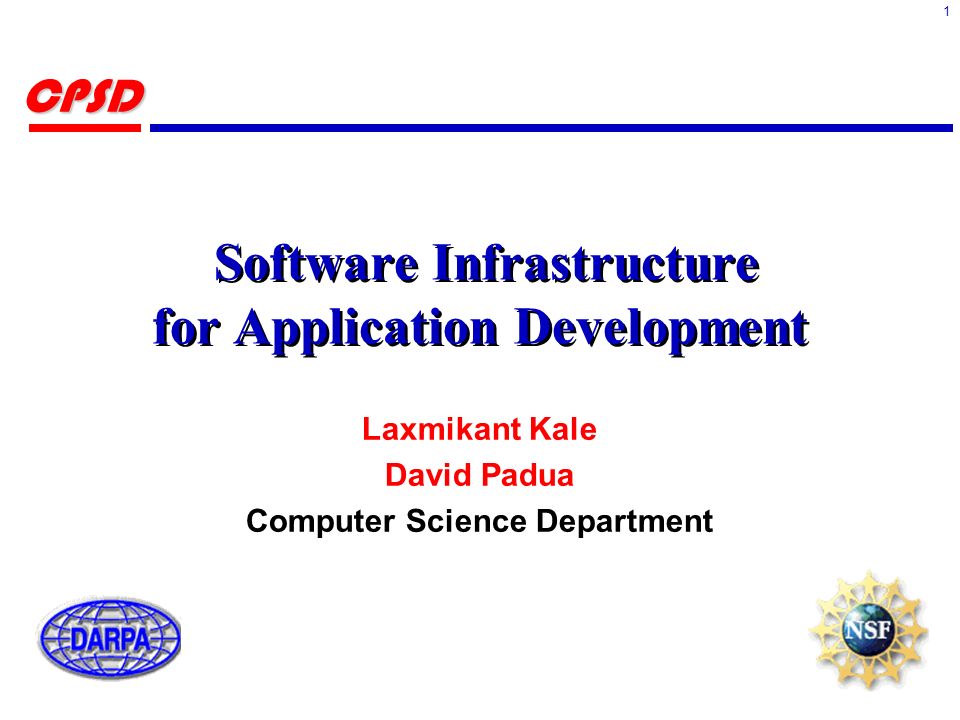 1

CPSD

Software Infrastructure for Application Development

Laxmikant Kale

David Padua

Computer Science Department

DARPA

NSF